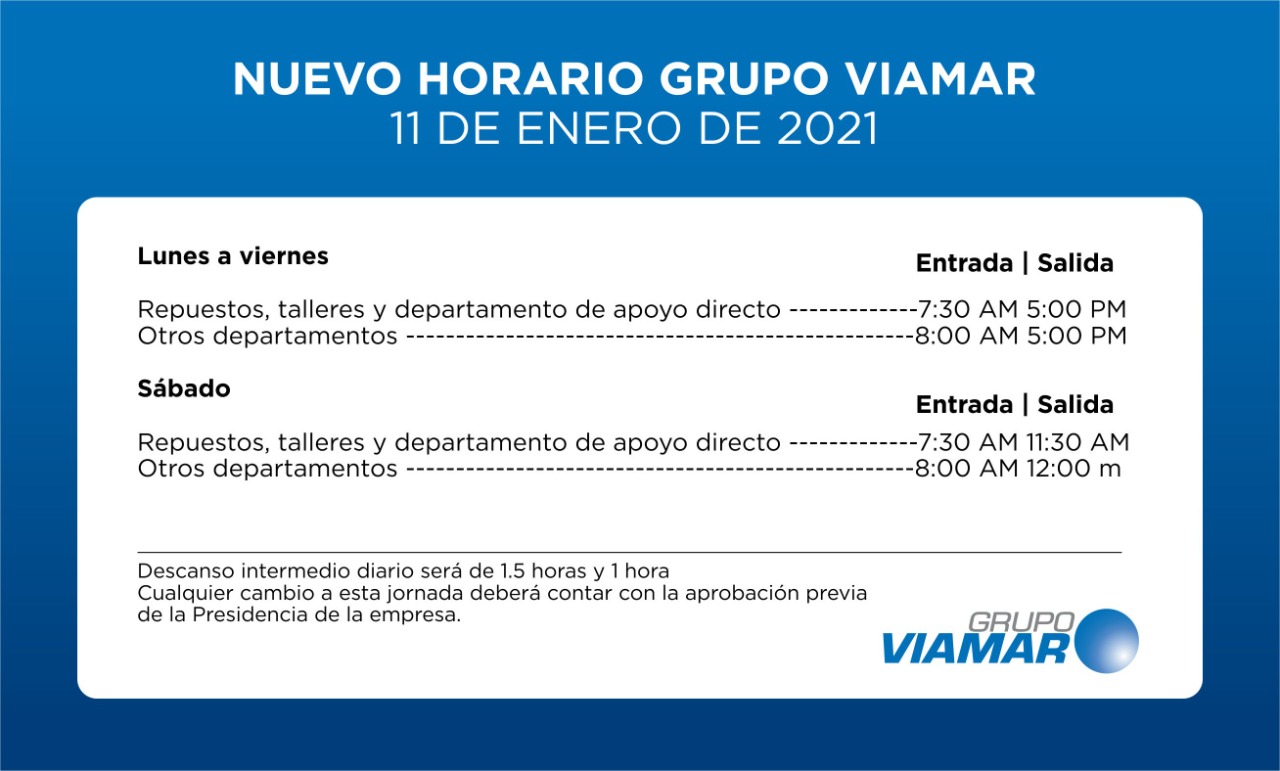 NUEVO HORARIO GRUPO VIAMAR
11 DE ENERO DE 2021

Lunes a viernes

Entrada | Salida

Repuestos, talleres y departamento de apoyo directo -------------7:30 AM 5:00 PM
Otros departamentos ---------------------------------------------------8:00 AM 5:00 PM

Sábado

Entrada | Salida

Repuestos, talleres y departamento de apoyo directo -------------7:30 AM 11:30 AM
Otros departamentos ---------------------------------------------------8:00 AM 12:00 m

Descanso intermedio diario será de 1.5 horas y 1 hora
Cualquier cambio a esta jornada deberá contar con la aprobación previa de la Presidencia de la empresa.

GRUPO
VIAMAR